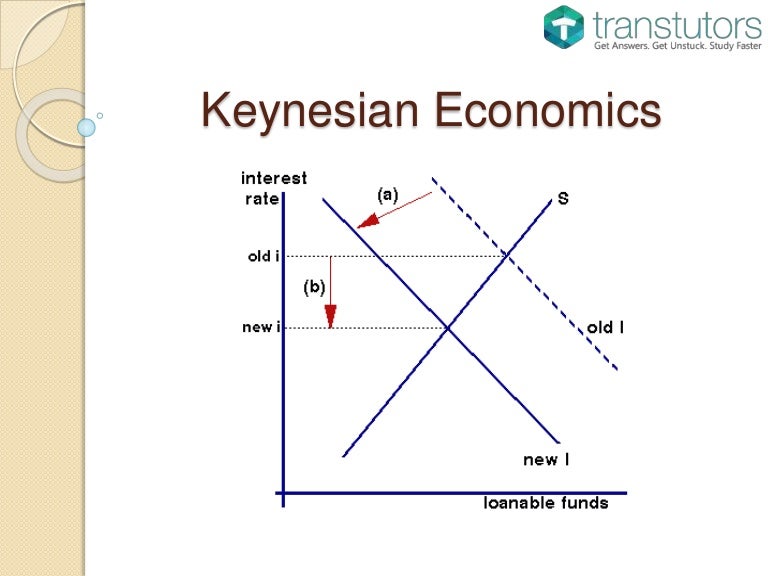 transtutors
Get Answers. Get Unstuck. Study Faster

Keynesian Economics

interest rate
(a)
S
old i
(b)
new i
old I
new I
loanable funds